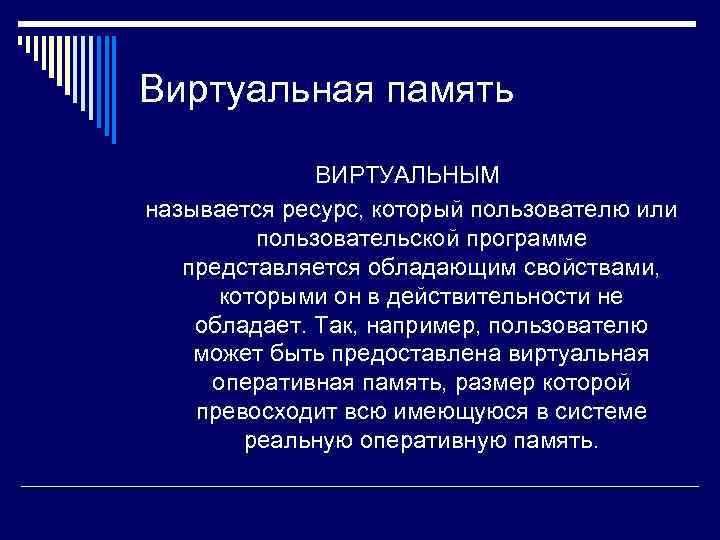 Виртуальная память

ВИРТУАЛЬНЫМ

называется ресурс, который пользователю или пользовательской программе представляется обладающим свойствами, которыми он в действительности не обладает. Так, например, пользователю может быть предоставлена виртуальная оперативная память, размер которой превосходит всю имеющуюся в системе реальную оперативную память.